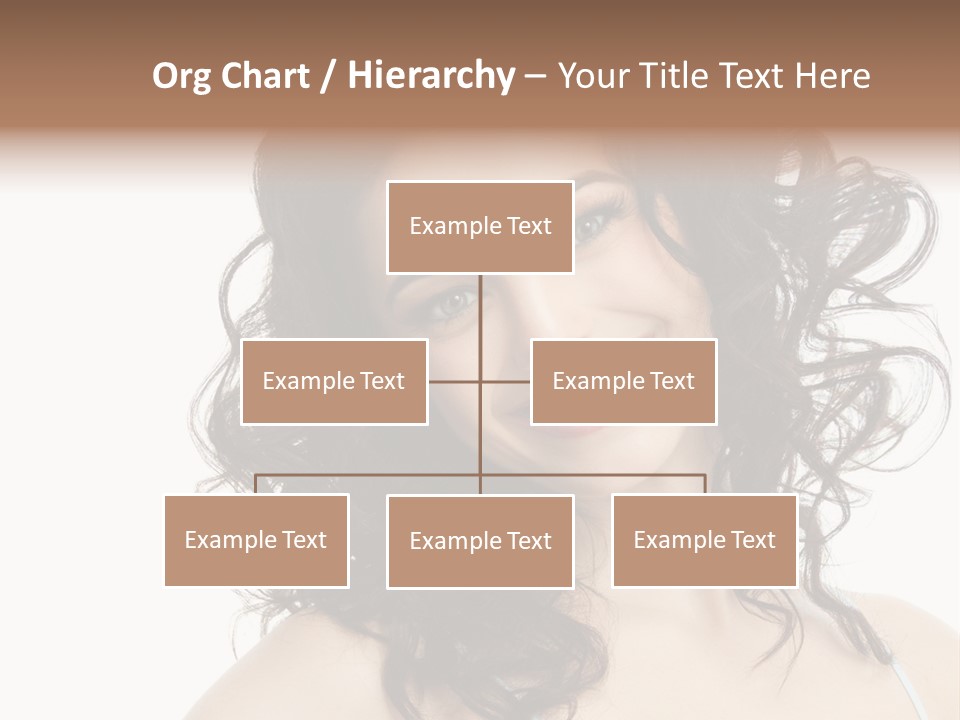 Org Chart / Hierarchy – Your Title Text Here

Example Text

Example Text

Example Text

Example Text

Example Text

Example Text